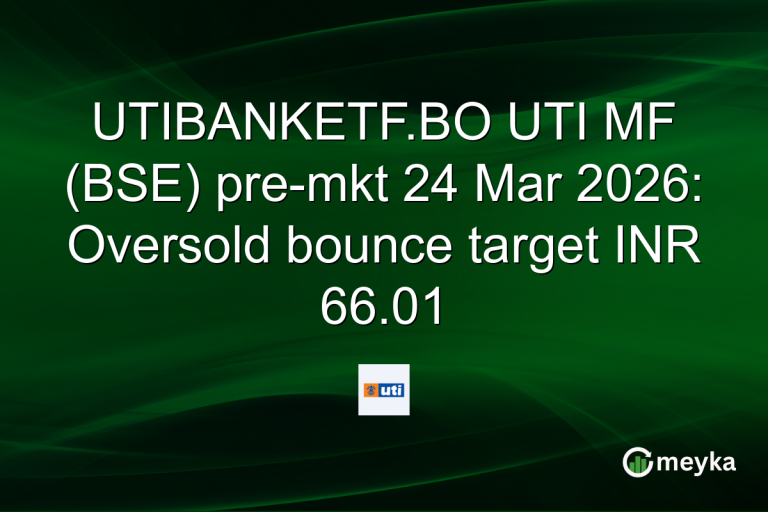 UTIBANKETF.BO UTI MF (BSE) pre-mkt 24 Mar 2026: Oversold bounce target INR 66.01

uti

meyka